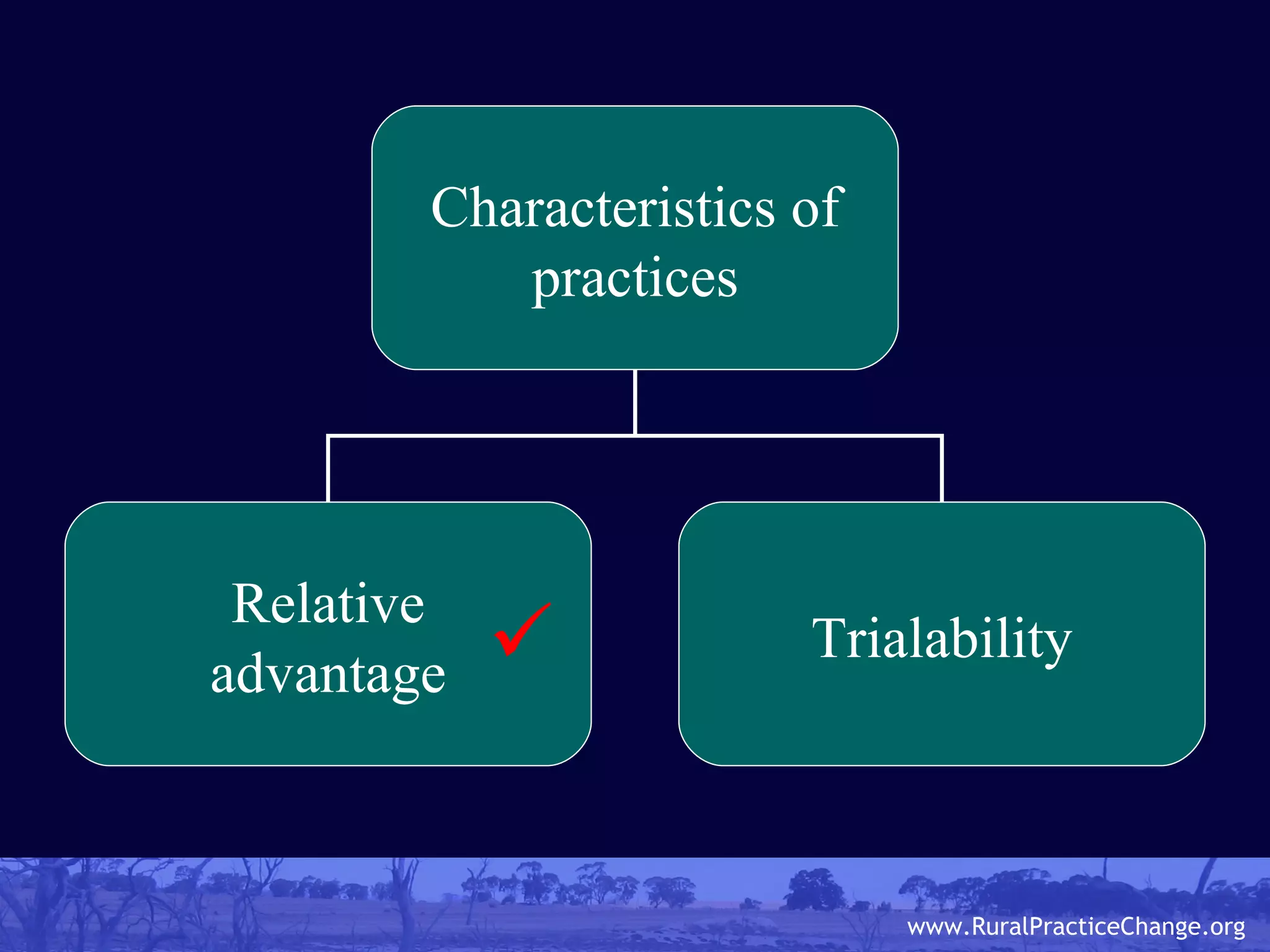 Characteristics of practices

Relative advantage ✓

Trialability

www.RuralPracticeChange.org